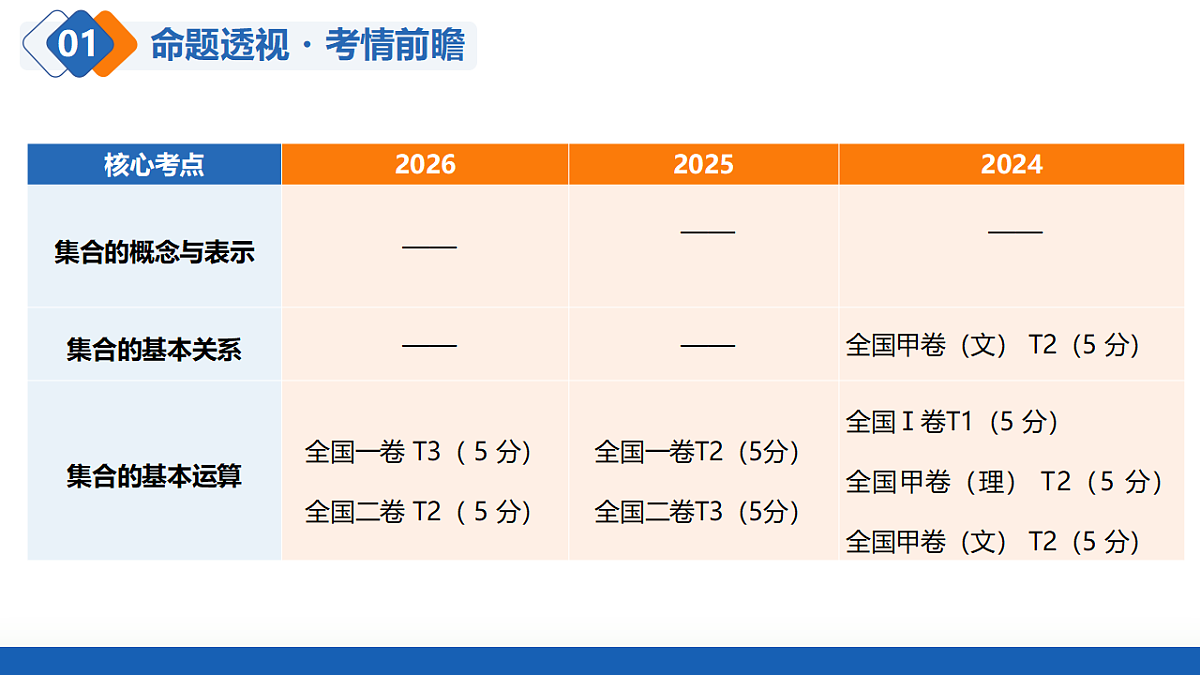 01 命题透视 · 考情前瞻

| 核心考点 | 2026 | 2025 | 2024 |
|---|---|---|---|
| 集合的概念与表示 | —— | —— | —— |
| 集合的基本关系 | —— | —— | 全国甲卷（文） T2（5 分） |
| 集合的基本运算 | 全国一卷 T3（ 5 分） 全国二卷 T2（ 5 分） | 全国一卷T2（5分） 全国二卷T3（5分） | 全国 I 卷T1（5 分） 全国甲卷（理） T2（5 分） 全国甲卷（文） T2（5 分） |